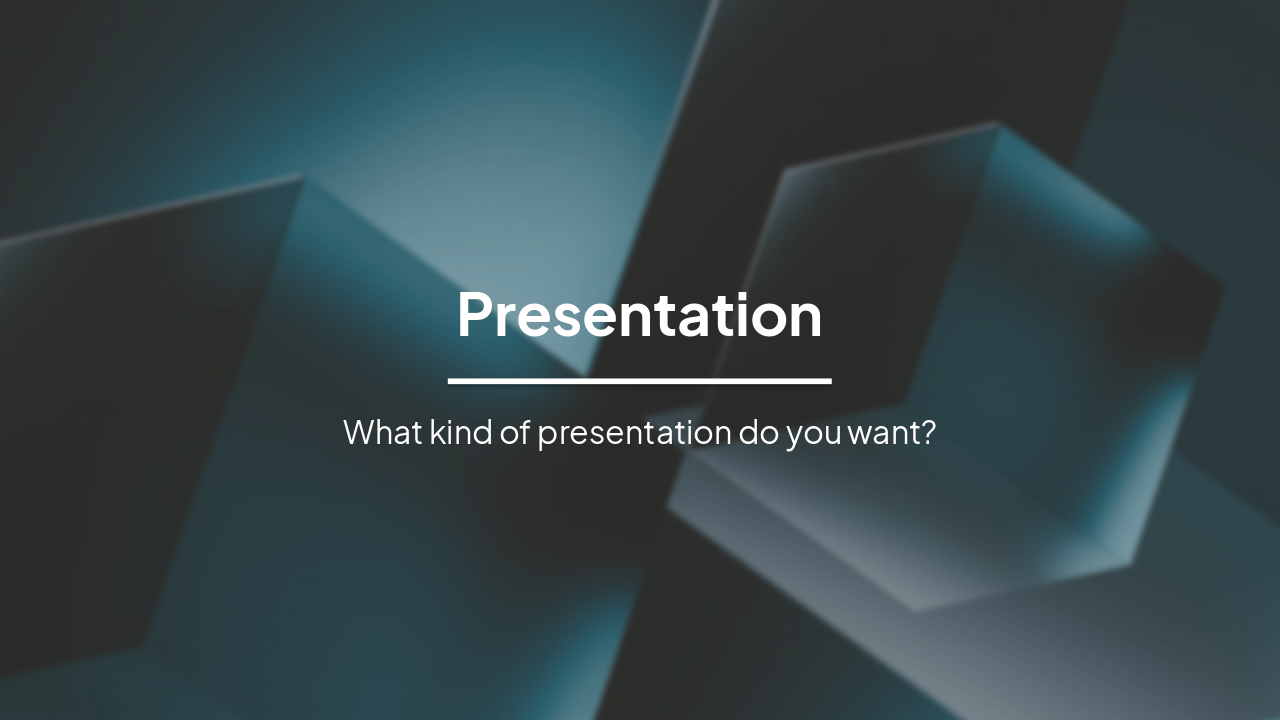 Presentation

What kind of presentation do you want?